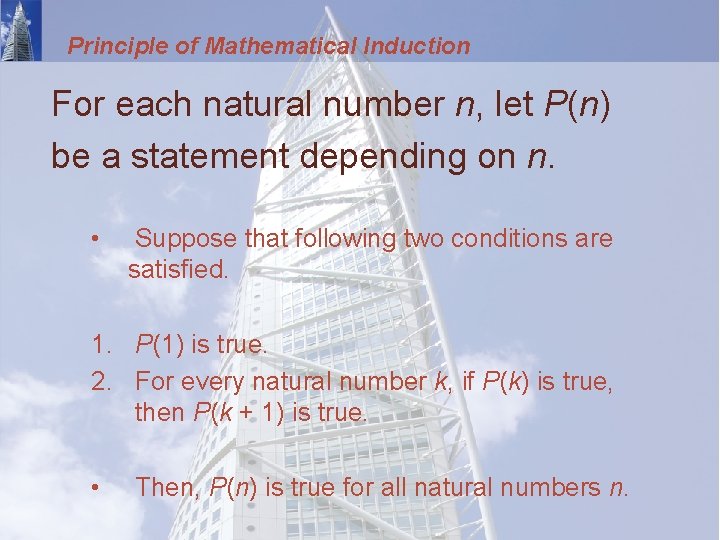 Principle of Mathematical Induction

For each natural number $n$, let $P(n)$ be a statement depending on $n$.

• Suppose that following two conditions are satisfied.

1. $P(1)$ is true.
2. For every natural number $k$, if $P(k)$ is true, then $P(k + 1)$ is true.

• Then, $P(n)$ is true for all natural numbers $n$.